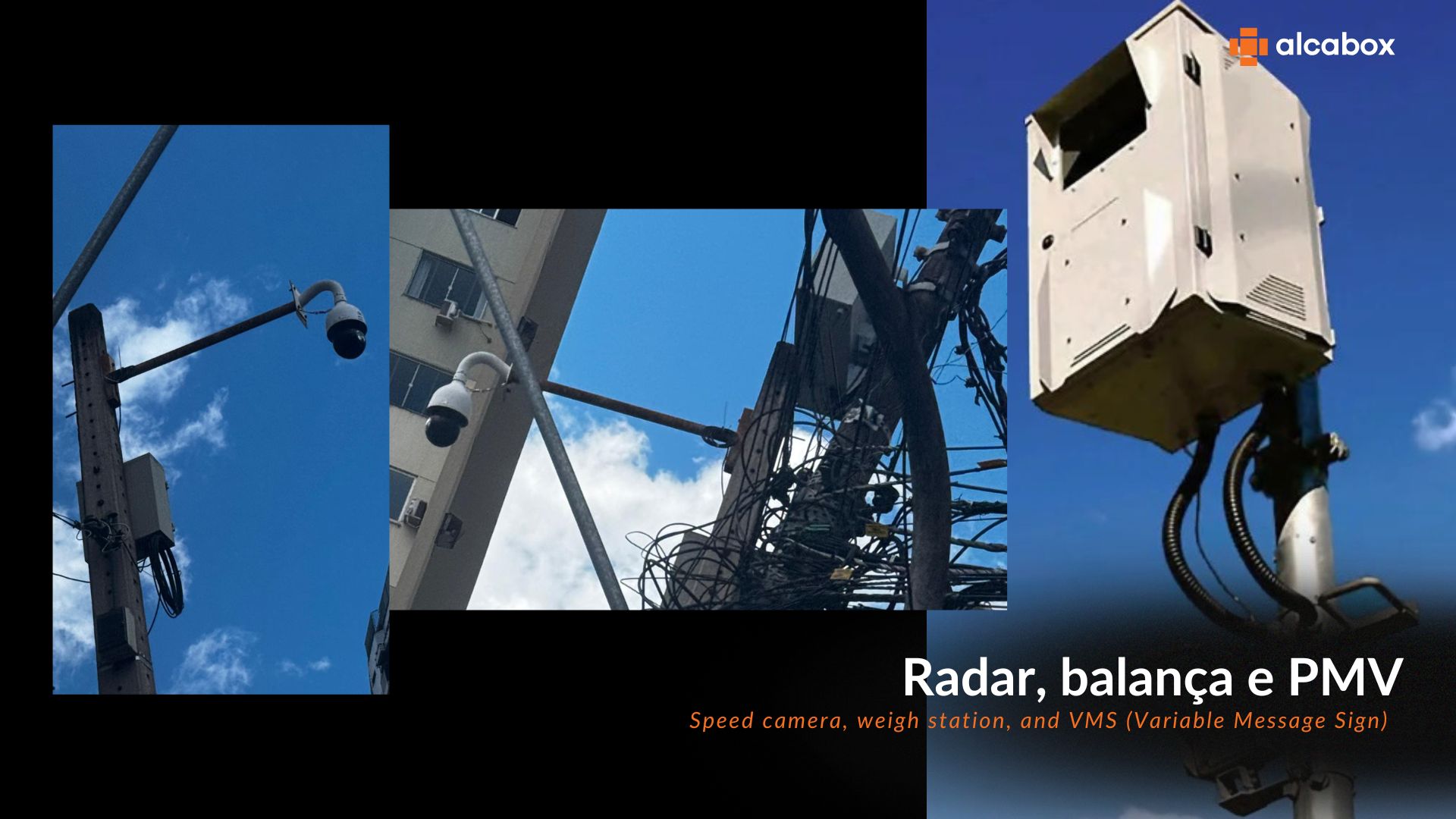 alcabox

Radar, balança e PMV

Speed camera, weigh station, and VMS (Variable Message Sign)